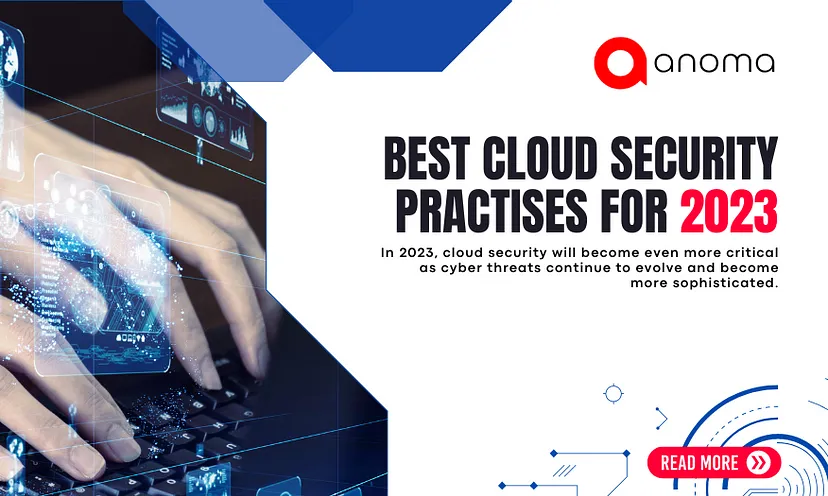 anoma

BEST CLOUD SECURITY PRACTISES FOR 2023

In 2023, cloud security will become even more critical as cyber threats continue to evolve and become more sophisticated.

READ MORE